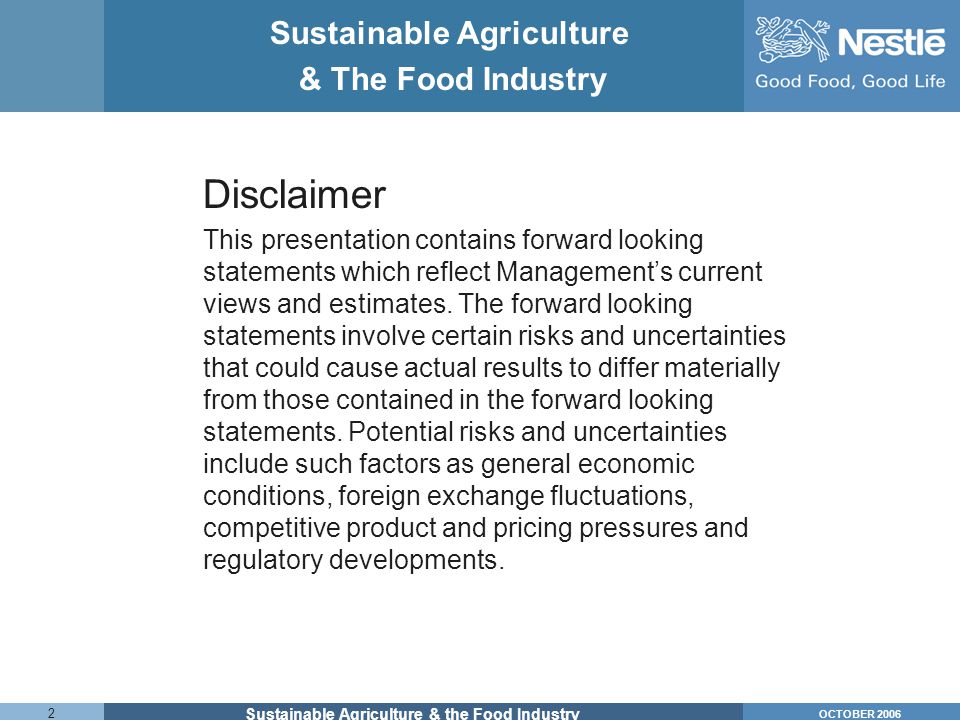 Sustainable Agriculture
& The Food Industry

Nestlé
Good Food, Good Life

Disclaimer

This presentation contains forward looking statements which reflect Management's current views and estimates. The forward looking statements involve certain risks and uncertainties that could cause actual results to differ materially from those contained in the forward looking statements. Potential risks and uncertainties include such factors as general economic conditions, foreign exchange fluctuations, competitive product and pricing pressures and regulatory developments.

2

Sustainable Agriculture & the Food Industry

OCTOBER 2006